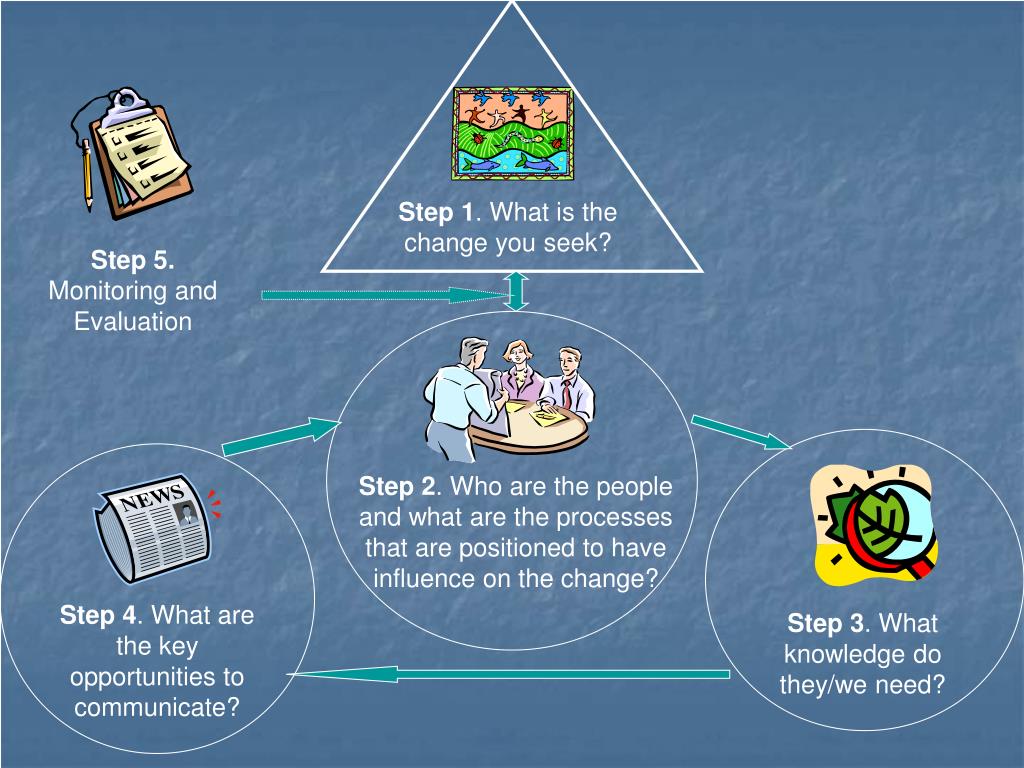 Step 1. What is the change you seek?

Step 5. Monitoring and Evaluation

Step 2. Who are the people and what are the processes that are positioned to have influence on the change?

NEWS

Step 4. What are the key opportunities to communicate?

Step 3. What knowledge do they/we need?